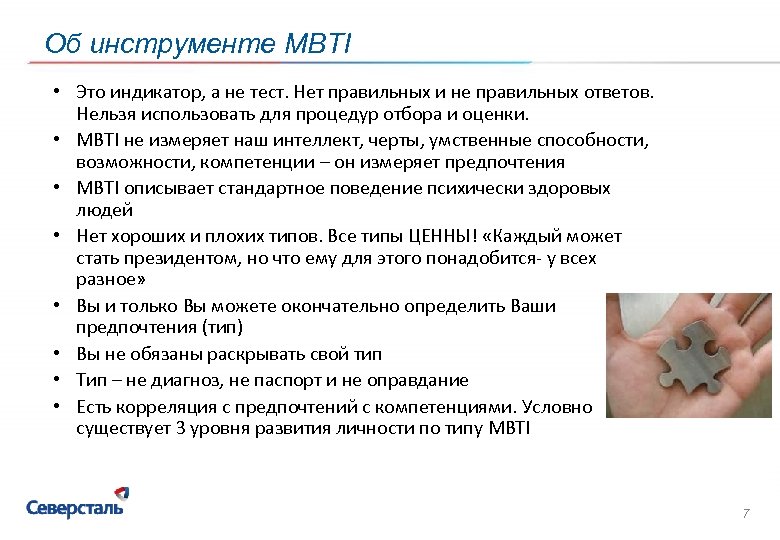 Об инструменте MBTI

• Это индикатор, а не тест. Нет правильных и не правильных ответов. Нельзя использовать для процедур отбора и оценки.
• MBTI не измеряет наш интеллект, черты, умственные способности, возможности, компетенции – он измеряет предпочтения
• MBTI описывает стандартное поведение психически здоровых людей
• Нет хороших и плохих типов. Все типы ЦЕННЫ! «Каждый может стать президентом, но что ему для этого понадобится- у всех разное»
• Вы и только Вы можете окончательно определить Ваши предпочтения (тип)
• Вы не обязаны раскрывать свой тип
• Тип – не диагноз, не паспорт и не оправдание
• Есть корреляция с предпочтений с компетенциями. Условно существует 3 уровня развития личности по типу MBTI

Северсталь

7